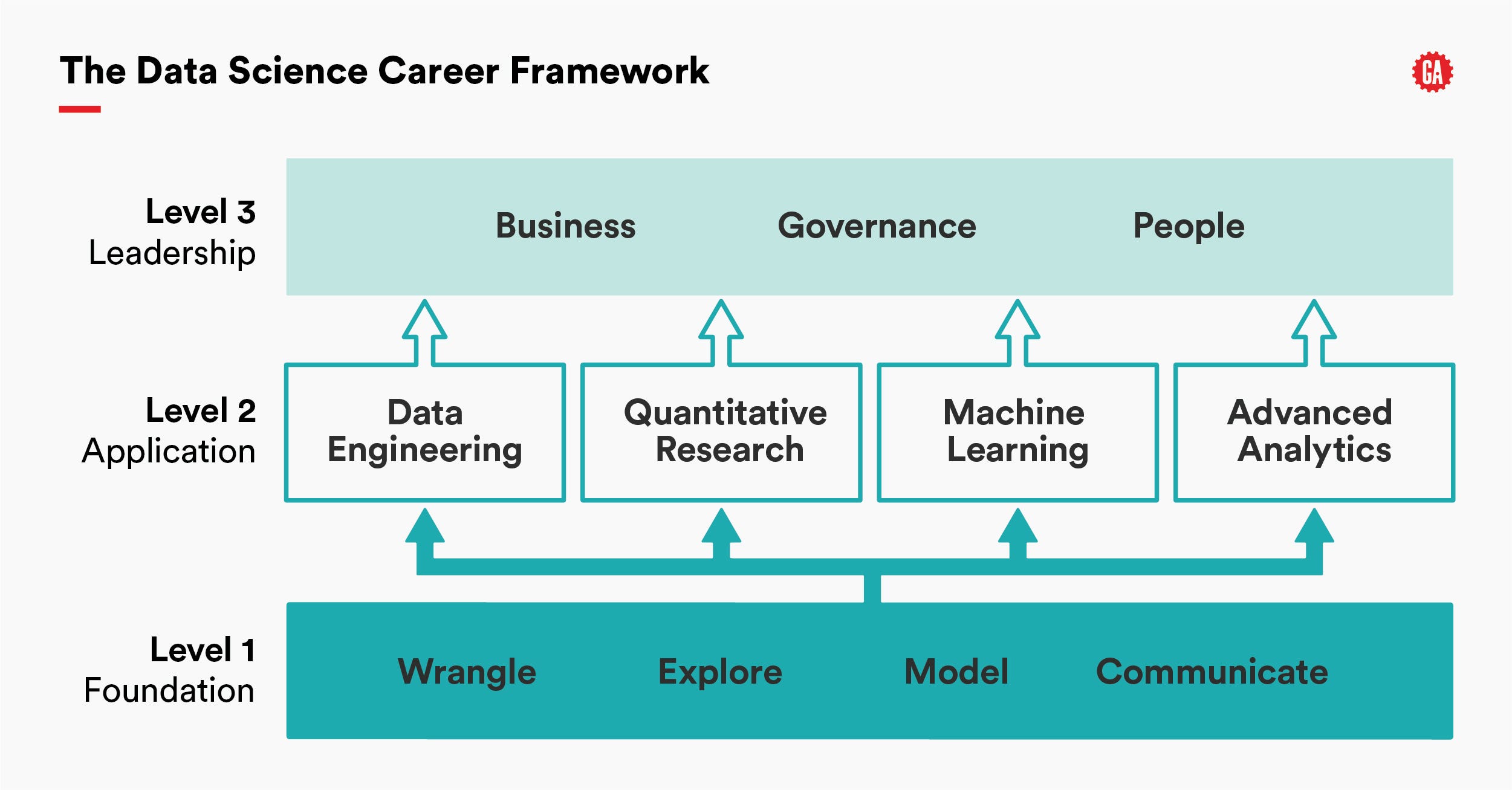 The Data Science Career Framework

GA

Level 3
Leadership

Business Governance People

Level 2
Application

Data Engineering

Quantitative Research

Machine Learning

Advanced Analytics

Level 1
Foundation

Wrangle Explore Model Communicate